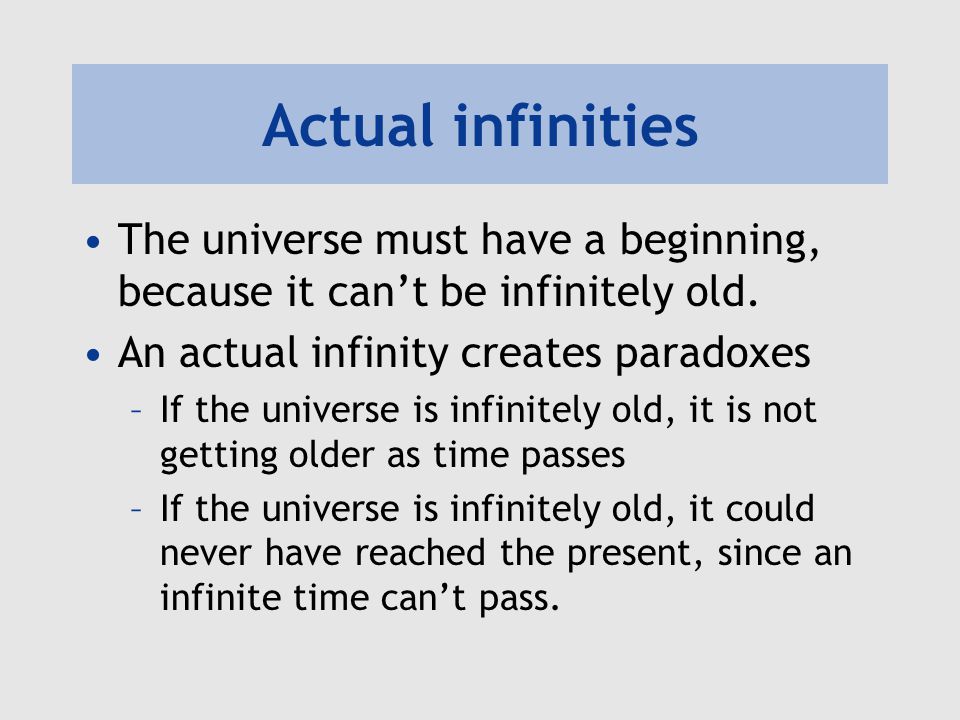 Actual infinities

• The universe must have a beginning, because it can’t be infinitely old.
• An actual infinity creates paradoxes
– If the universe is infinitely old, it is not getting older as time passes
– If the universe is infinitely old, it could never have reached the present, since an infinite time can’t pass.